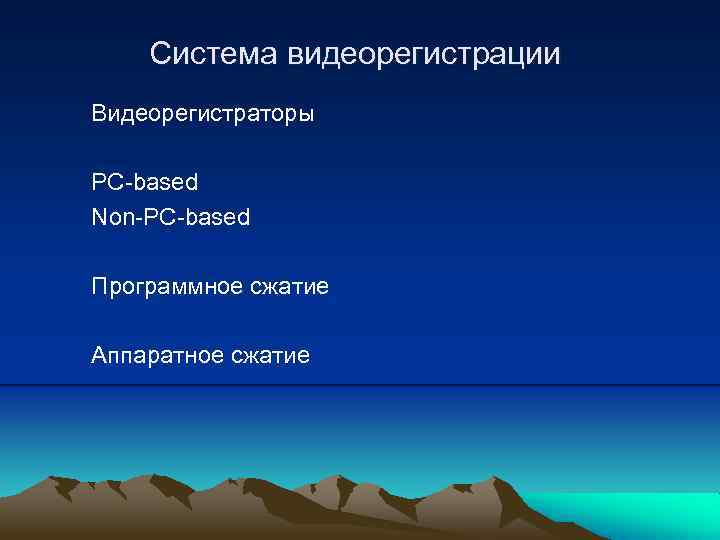 Система видеорегистрации

Видеорегистраторы

PC-based
Non-PC-based

Программное сжатие

Аппаратное сжатие